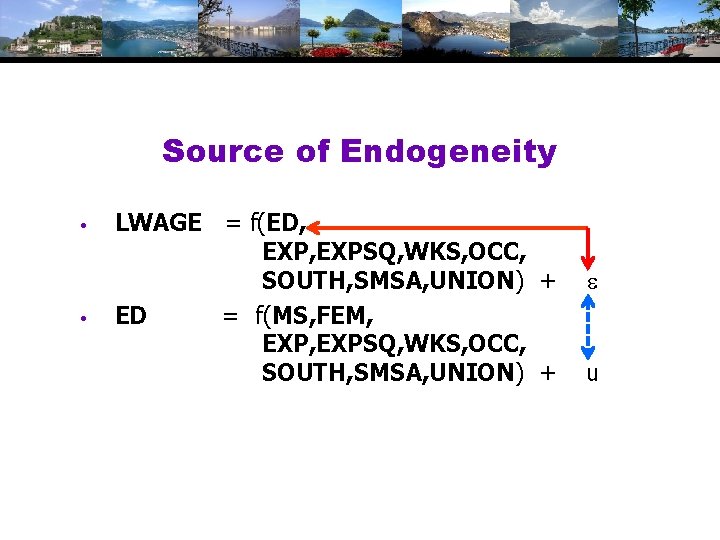 Source of Endogeneity

• LWAGE = f(ED, EXP,EXPSQ,WKS,OCC, SOUTH,SMSA,UNION) + $\varepsilon$

• ED = f(MS,FEM, EXP,EXPSQ,WKS,OCC, SOUTH,SMSA,UNION) + u